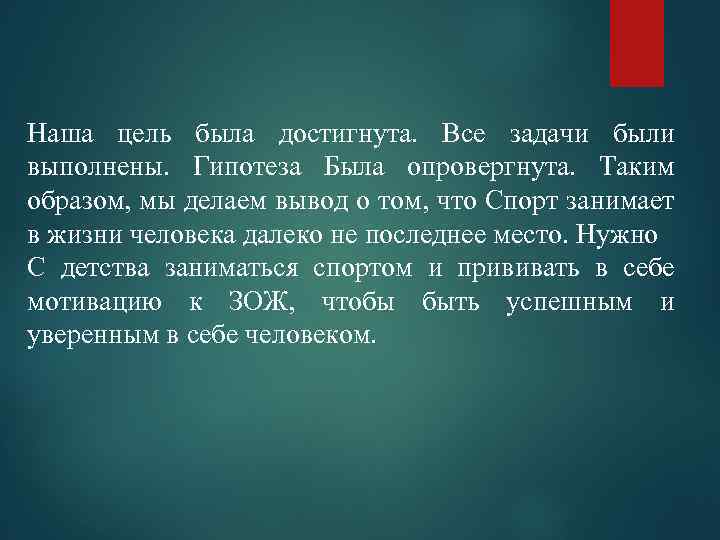 Наша цель была достигнута. Все задачи были выполнены. Гипотеза Была опровергнута. Таким образом, мы делаем вывод о том, что Спорт занимает в жизни человека далеко не последнее место. Нужно С детства заниматься спортом и прививать в себе мотивацию к ЗОЖ, чтобы быть успешным и уверенным в себе человеком.